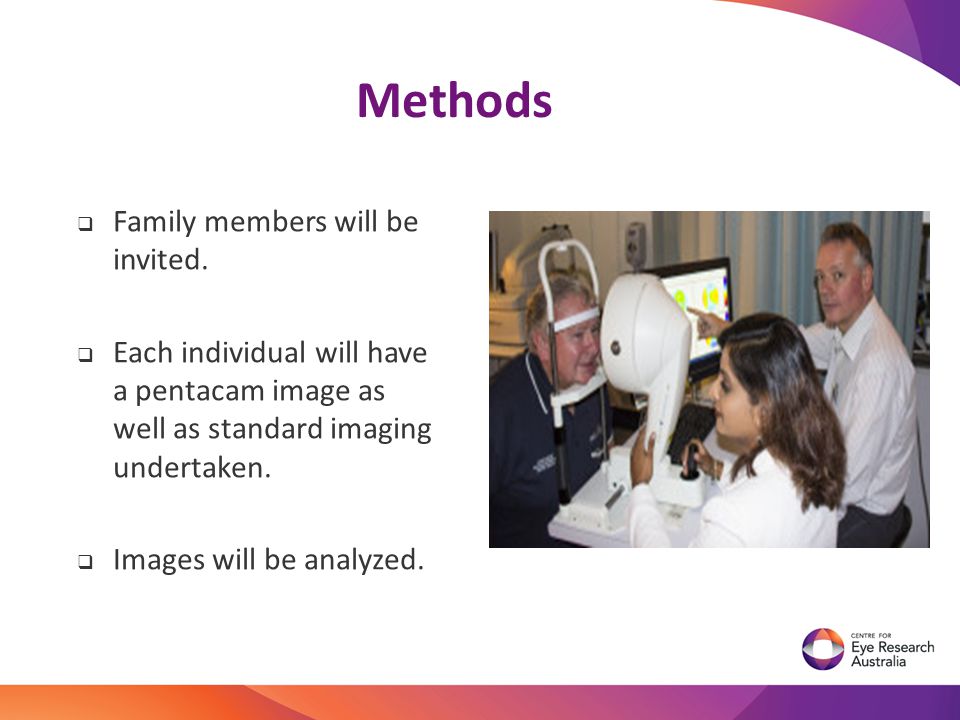 Methods

❑ Family members will be invited.

❑ Each individual will have a pentacam image as well as standard imaging undertaken.

❑ Images will be analyzed.

CENTRE FOR
Eye Research
Australia